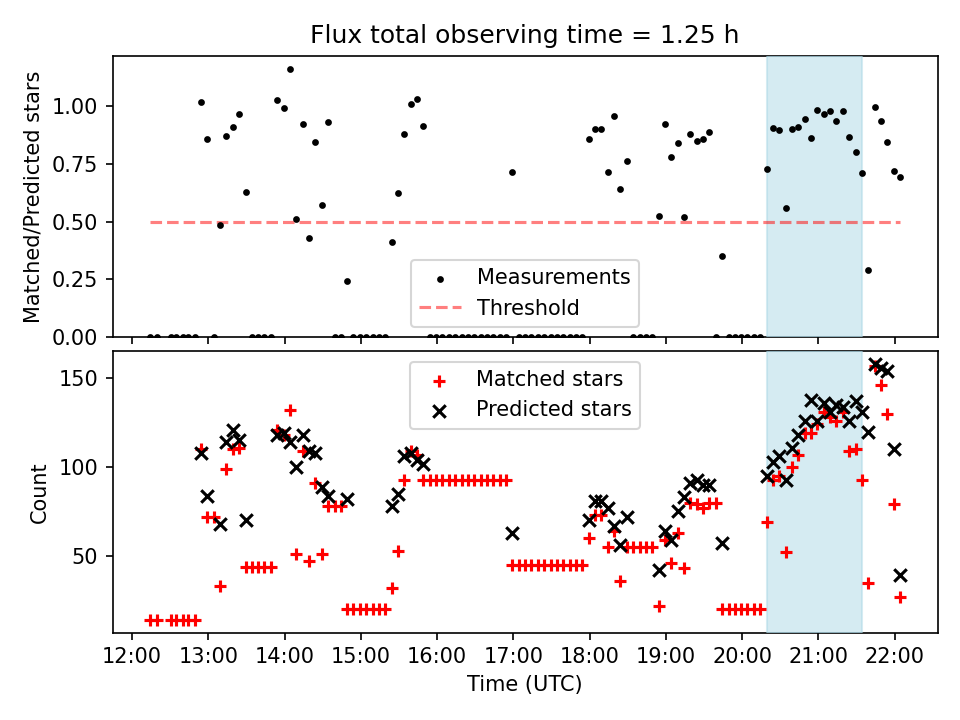 Flux total observing time = 1.25 h

Matched/Predicted stars

1.00
0.75
0.50
0.25
0.00

Measurements
Threshold

Count

150
100
50

Matched stars
Predicted stars

12:00
13:00
14:00
15:00
16:00
17:00
18:00
19:00
20:00
21:00
22:00

Time (UTC)